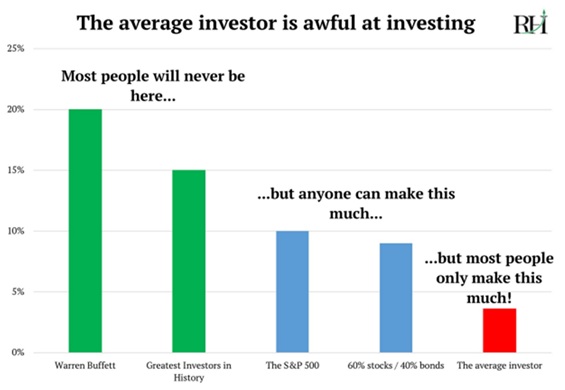 The average investor is awful at investing

RH

25%

20%

15%

10%

5%

0%

Most people will never be here...

...but anyone can make this much...

...but most people only make this much!

Warren Buffett

Greatest Investors in History

The S&P 500

60% stocks / 40% bonds

The average investor